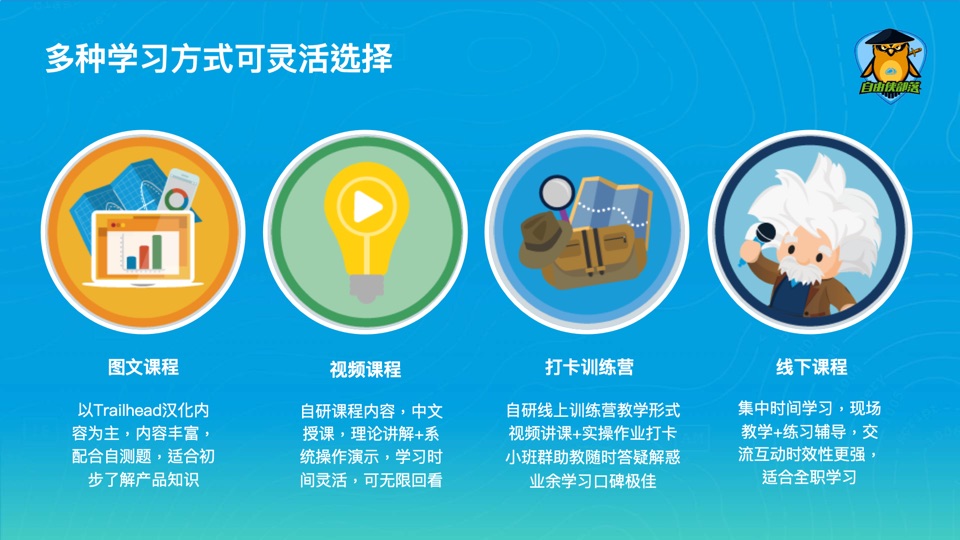 多种学习方式可灵活选择

自由侠部落

图文课程

以Trailhead汉化内容为主，内容丰富，配合自测题，适合初步了解产品知识

视频课程

自研课程内容，中文授课，理论讲解+系统操作演示，学习时间灵活，可无限回看

打卡训练营

自研线上训练营教学形式
视频讲课+实操作业打卡
小班群助教随时答疑解惑
业余学习口碑极佳

线下课程

集中时间学习，现场教学+练习辅导，交流互动时效性更强，适合全职学习